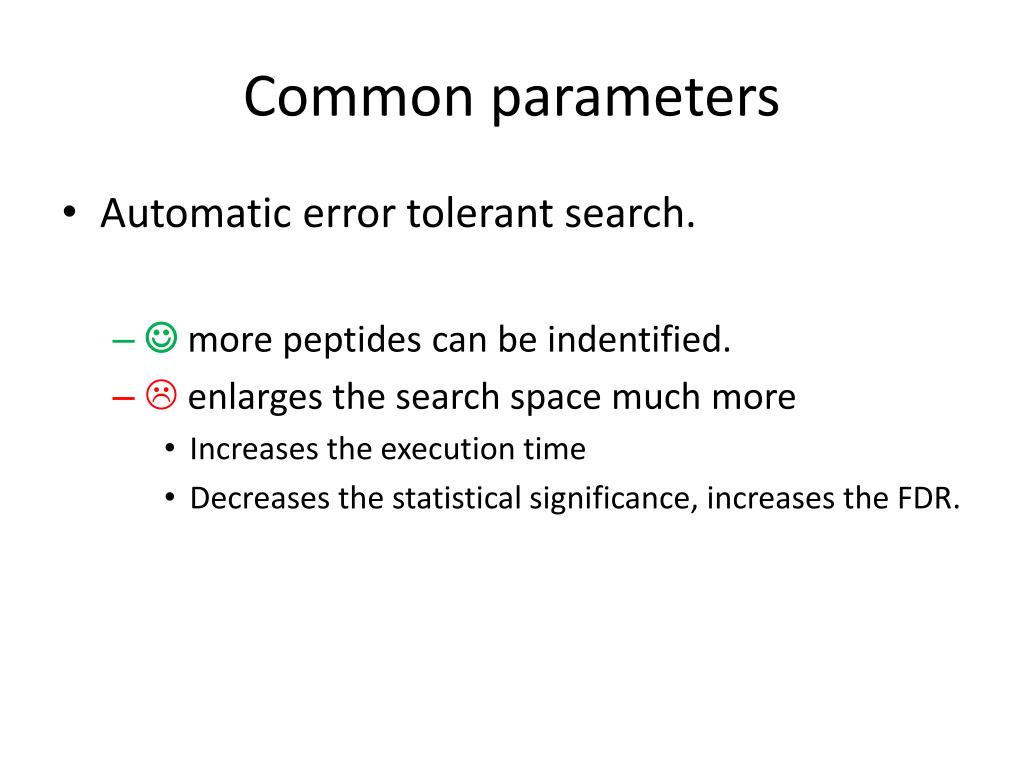 Common parameters

• Automatic error tolerant search.

– ☺ more peptides can be indentified.
– ☹ enlarges the search space much more
• Increases the execution time
• Decreases the statistical significance, increases the FDR.